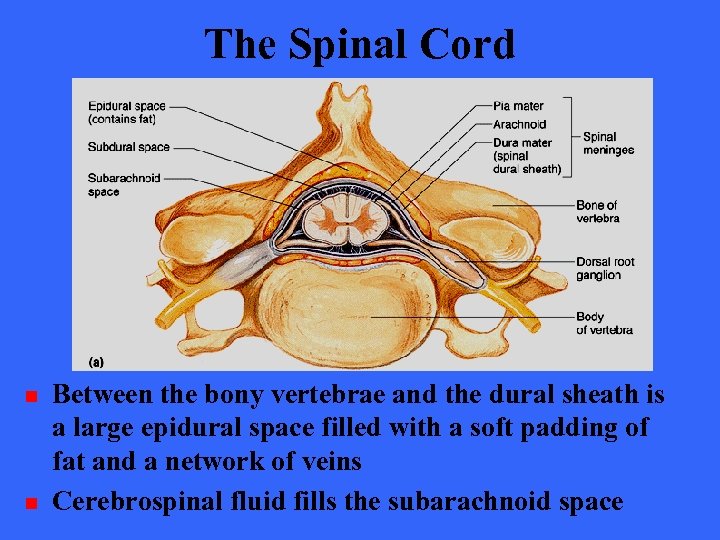 The Spinal Cord

Epidural space (contains fat)

Subdural space

Subarachnoid space

Pia mater

Arachnoid

Dura mater (spinal dural sheath)

Spinal meninges

Bone of vertebra

Dorsal root ganglion

Body of vertebra

(a)

Between the bony vertebrae and the dural sheath is a large epidural space filled with a soft padding of fat and a network of veins

Cerebrospinal fluid fills the subarachnoid space